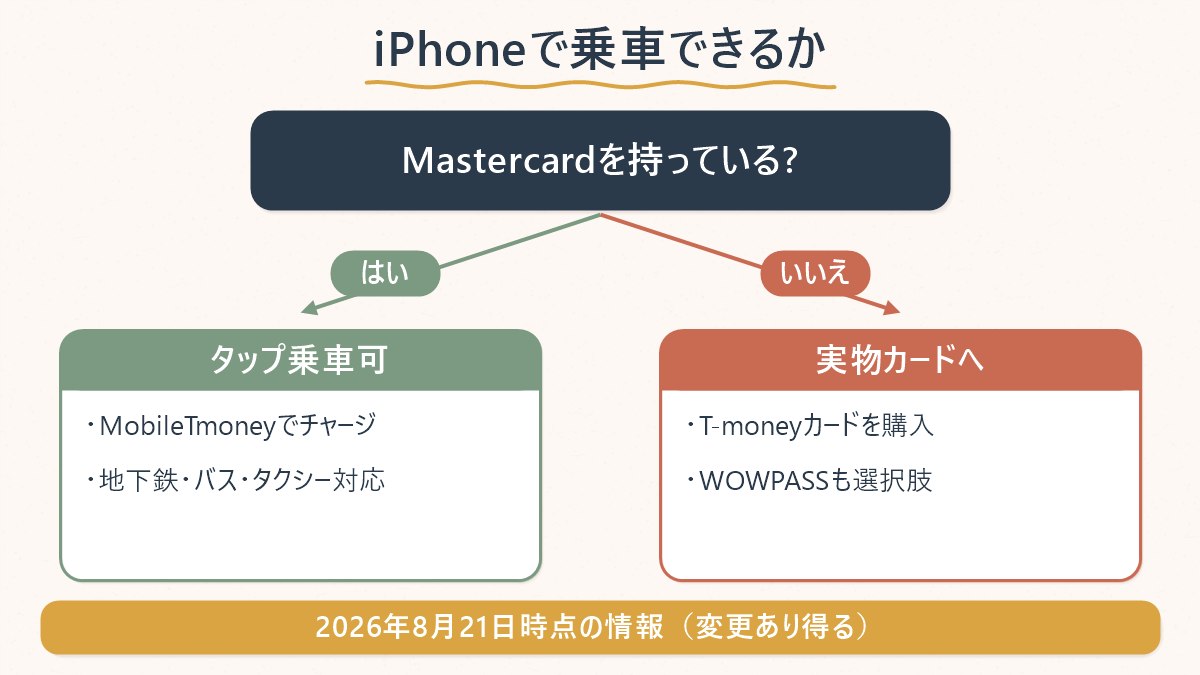 iPhoneで乗車できるか

Mastercardを持っている?

はい

いいえ

タップ乗車可

・MobileTmoneyでチャージ

・地下鉄・バス・タクシー対応

実物カードへ

・T-moneyカードを購入

・WOWPASSも選択肢

2026年8月21日時点の情報（変更あり得る）